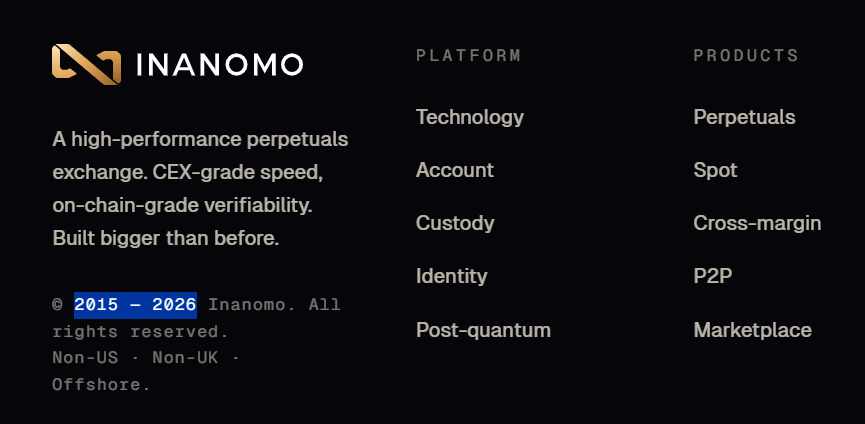 INANOMO

A high-performance perpetuals exchange. CEX-grade speed, on-chain-grade verifiability. Built bigger than before.

© 2015 — 2026 Inanomo. All rights reserved.
Non-US · Non-UK · Offshore.

PLATFORM

Technology

Account

Custody

Identity

Post-quantum

PRODUCTS

Perpetuals

Spot

Cross-margin

P2P

Marketplace